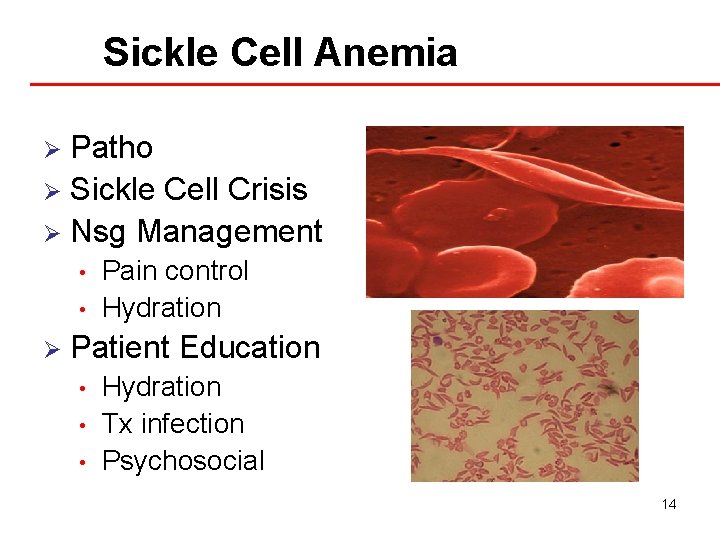 Sickle Cell Anemia

➢ Patho
➢ Sickle Cell Crisis
➢ Nsg Management
• Pain control
• Hydration
➢ Patient Education
• Hydration
• Tx infection
• Psychosocial

14